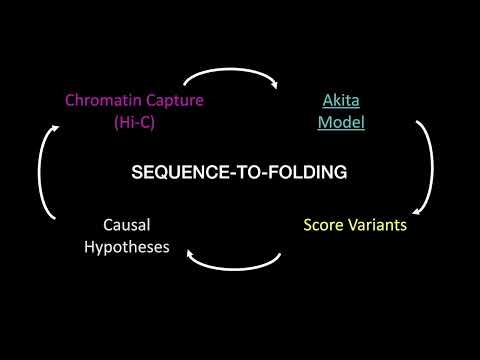 Chromatin Capture
(Hi-C)

Akita
Model

SEQUENCE-TO-FOLDING

Causal
Hypotheses

Score Variants